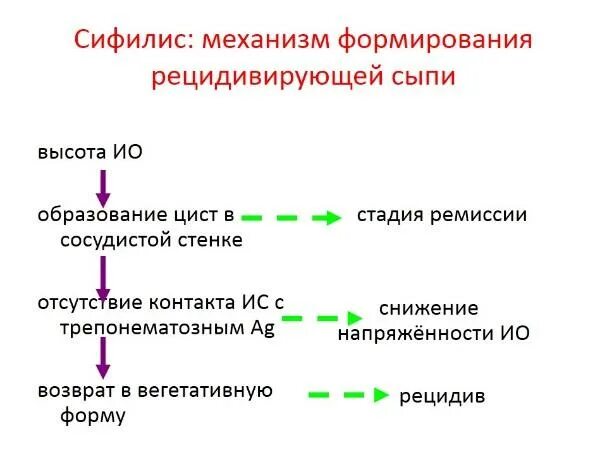 Сифилис: механизм формирования рецидивирующей сыпи

высота ИО

образование цист в сосудистой стенке

стадия ремиссии

отсутствие контакта ИС с трепонематозным Ag

снижение напряжённости ИО

возврат в вегетативную форму

рецидив